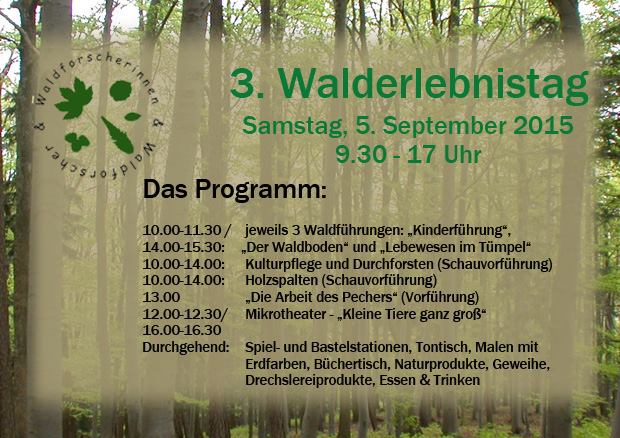 Waldforscherinnen & Waldforscher &

3. Walderlebnistag
Samstag, 5. September 2015
9.30 - 17 Uhr

Das Programm:

| | |
|---|---|
| 10.00-11.30 / 14.00-15.30: | jeweils 3 Waldführungen: „Kinderführung“, „Der Waldboden“ und „Lebewesen im Tümpel“ |
| 10.00-14.00: | Kulturpflege und Durchforsten (Schauvorführung) |
| 10.00-14.00: | Holzspalten (Schauvorführung) |
| 13.00 | „Die Arbeit des Pechers“ (Vorführung) |
| 12.00-12.30/ 16.00-16.30 | Mikrotheater - „Kleine Tiere ganz groß“ |
| Durchgehend: | Spiel- und Bastelstationen, Tontisch, Malen mit Erdfarben, Büchertisch, Naturprodukte, Geweihe, Drechslereiprodukte, Essen & Trinken |